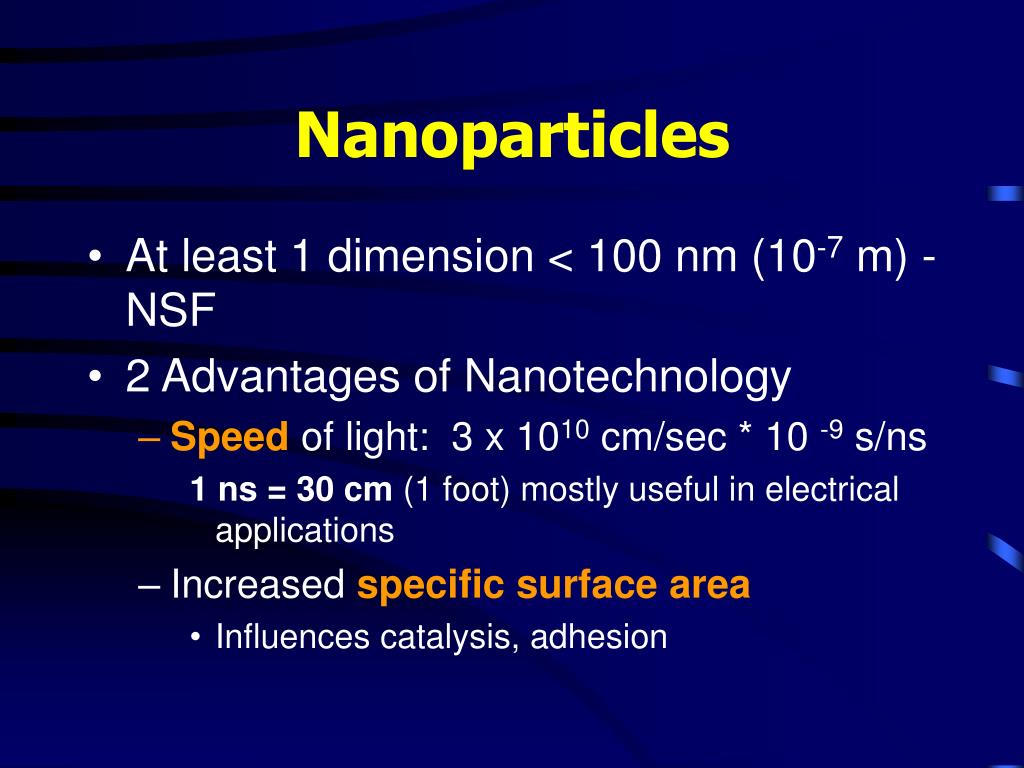 Nanoparticles

• At least 1 dimension < 100 nm ($10^{-7}$ m) - NSF
• 2 Advantages of Nanotechnology
– Speed of light: 3 x $10^{10}$ cm/sec * $10^{-9}$ s/ns
1 ns = 30 cm (1 foot) mostly useful in electrical applications
– Increased specific surface area
• Influences catalysis, adhesion